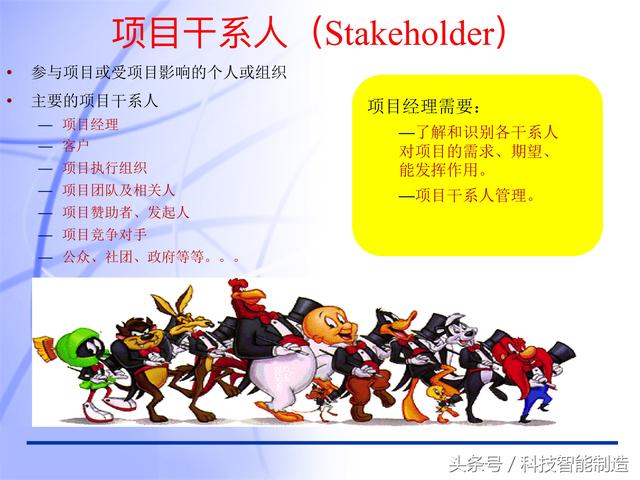 项目干系人（Stakeholder）

• 参与项目或受项目影响的个人或组织
• 主要的项目干系人
— 项目经理
— 客户
— 项目执行组织
— 项目团队及相关人
— 项目赞助者、发起人
— 项目竞争对手
— 公众、社团、政府等等。。。

项目经理需要：
—了解和识别各干系人对项目的需求、期望、能发挥作用。
—项目干系人管理。

头条号 / 科技智能制造